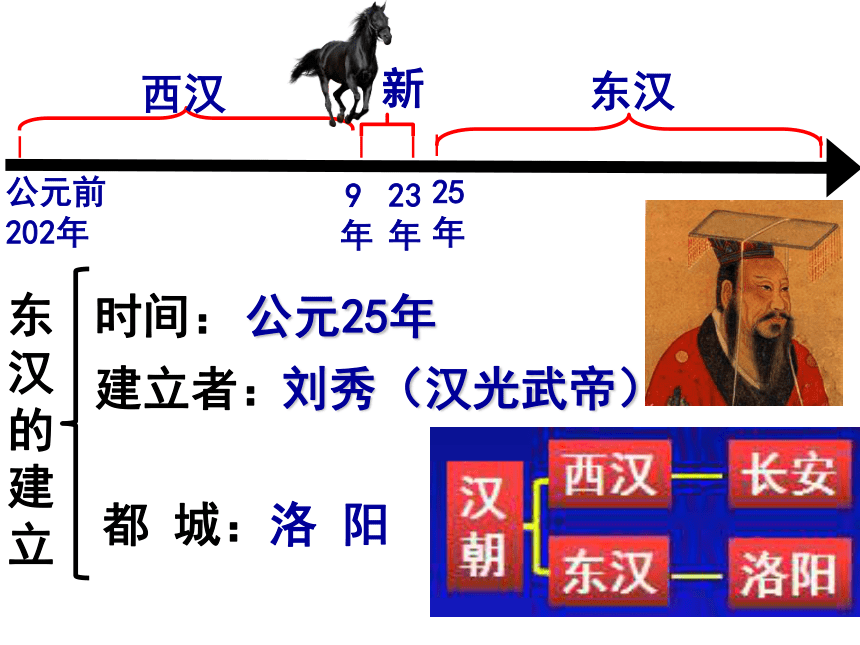 西汉　新　东汉

公元前202年　9年　23年　25年

东汉的建立

时间：公元25年

建立者：刘秀（汉光武帝）

都 城：洛 阳

汉朝

西汉 — 长安

东汉 — 洛阳